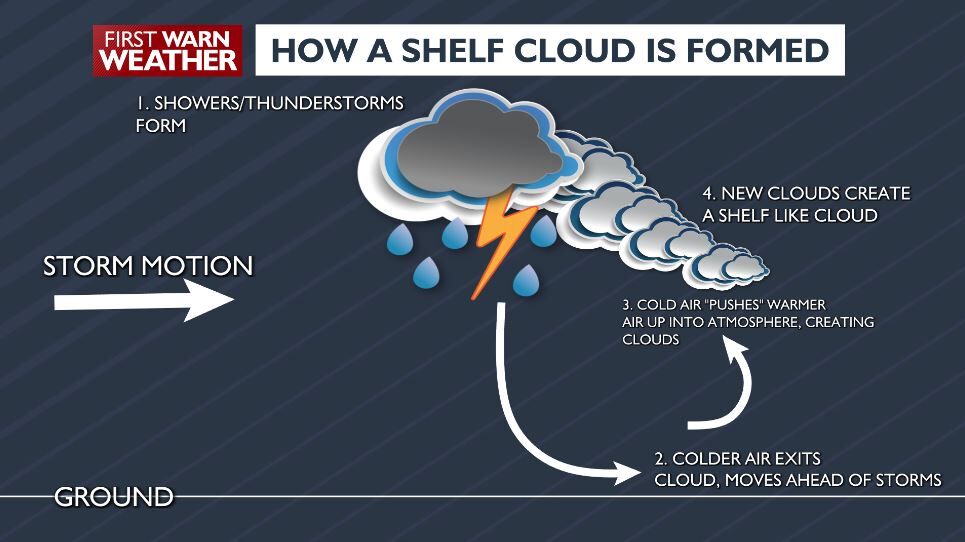 FIRST WARN WEATHER

HOW A SHELF CLOUD IS FORMED

1. SHOWERS/THUNDERSTORMS FORM

4. NEW CLOUDS CREATE A SHELF LIKE CLOUD

STORM MOTION

3. COLD AIR "PUSHES" WARMER AIR UP INTO ATMOSPHERE, CREATING CLOUDS

2. COLDER AIR EXITS CLOUD, MOVES AHEAD OF STORMS

GROUND